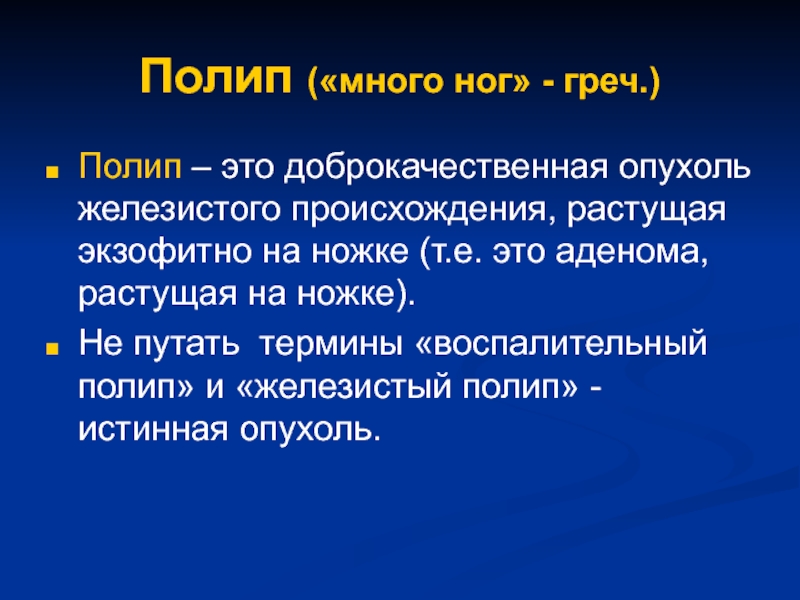 Полип («много ног» - греч.)

Полип – это доброкачественная опухоль железистого происхождения, растущая экзофитно на ножке (т.е. это аденома, растущая на ножке).

Не путать  термины «воспалительный полип» и «железистый полип» - истинная опухоль.